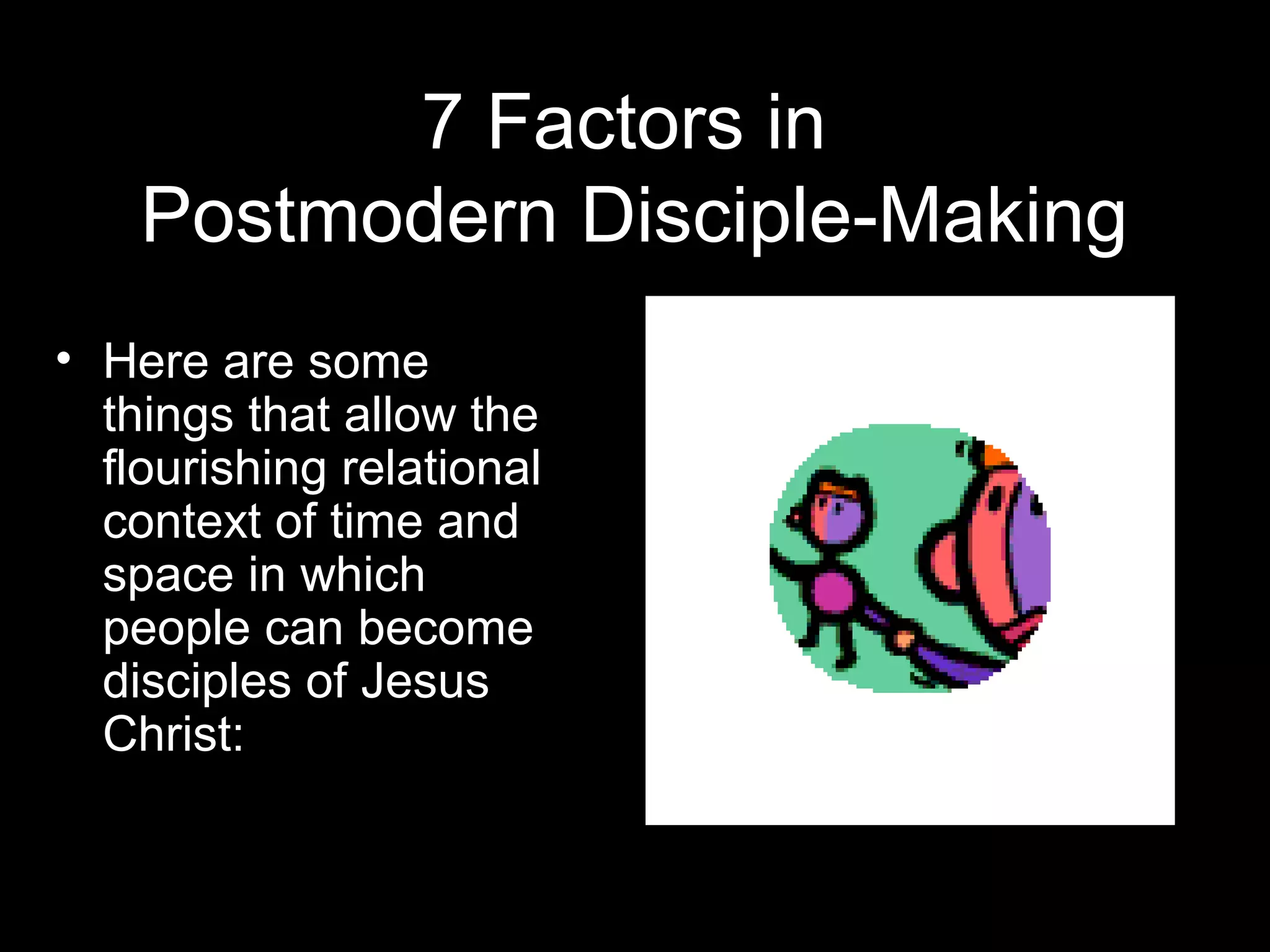 7 Factors in Postmodern Disciple-Making

• Here are some things that allow the flourishing relational context of time and space in which people can become disciples of Jesus Christ: